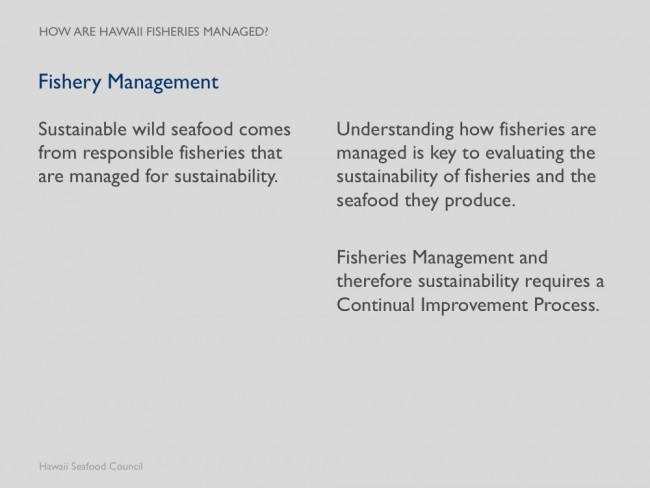 HOW ARE HAWAII FISHERIES MANAGED?

Fishery Management

Sustainable wild seafood comes from responsible fisheries that are managed for sustainability.

Understanding how fisheries are managed is key to evaluating the sustainability of fisheries and the seafood they produce.

Fisheries Management and therefore sustainability requires a Continual Improvement Process.

Hawaii Seafood Council